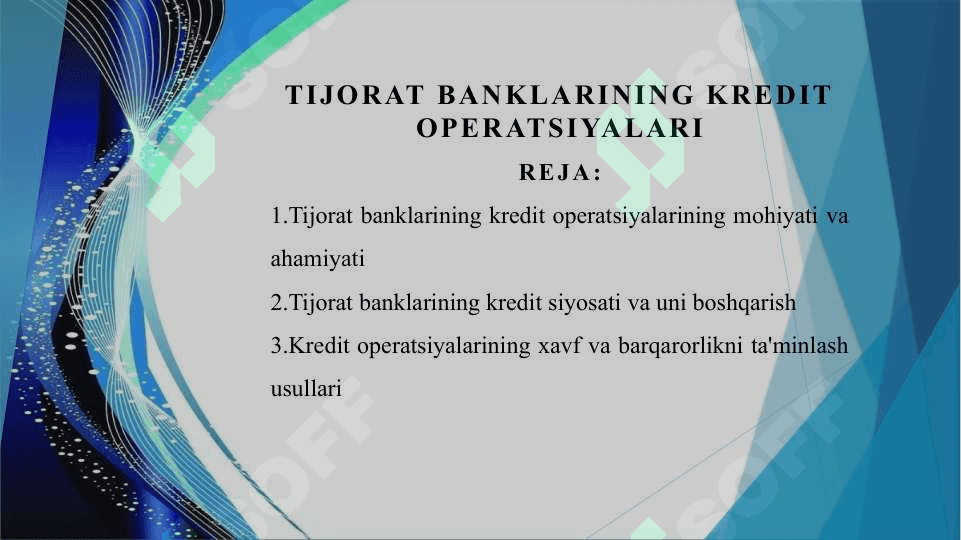 TIJORAT BANKLARINING KREDIT OPERATSIYALARI

REJA:

1.Tijorat banklarining kredit operatsiyalarining mohiyati va ahamiyati

2.Tijorat banklarining kredit siyosati va uni boshqarish

3.Kredit operatsiyalarining xavf va barqarorlikni ta'minlash usullari

SOFF

SOFF

SOFF